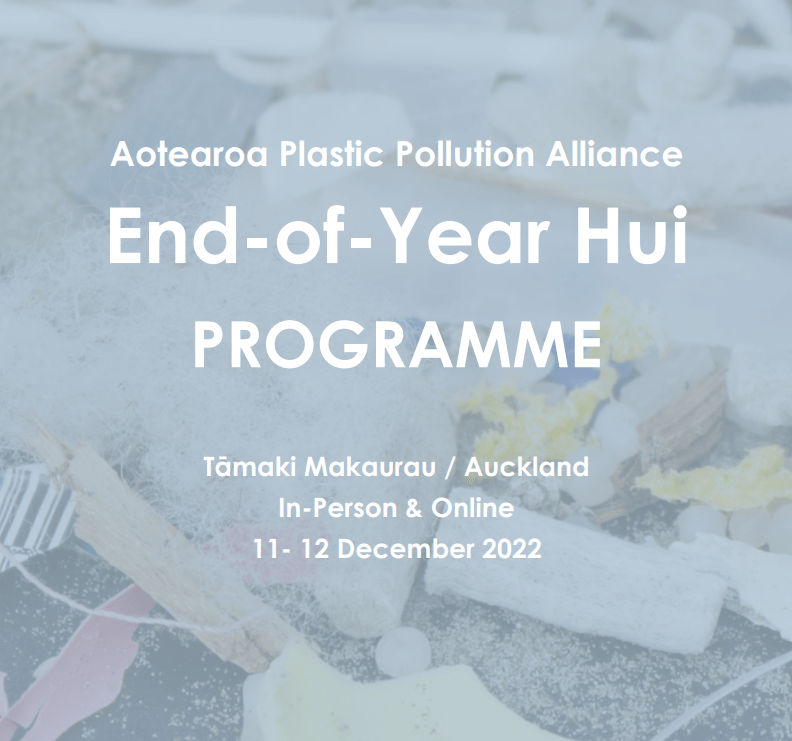 Aotearoa Plastic Pollution Alliance

End-of-Year Hui

PROGRAMME

Tāmaki Makaurau / Auckland
In-Person & Online
11- 12 December 2022